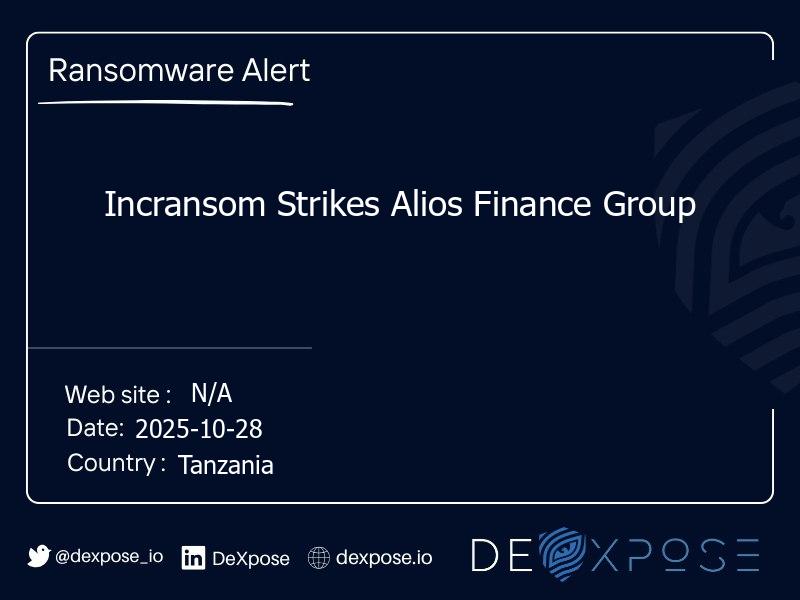 Ransomware Alert

Incransom Strikes Alios Finance Group

Web site : N/A
Date: 2025-10-28
Country : Tanzania

@dexpose_io DeXpose dexpose.io DEXPOSE